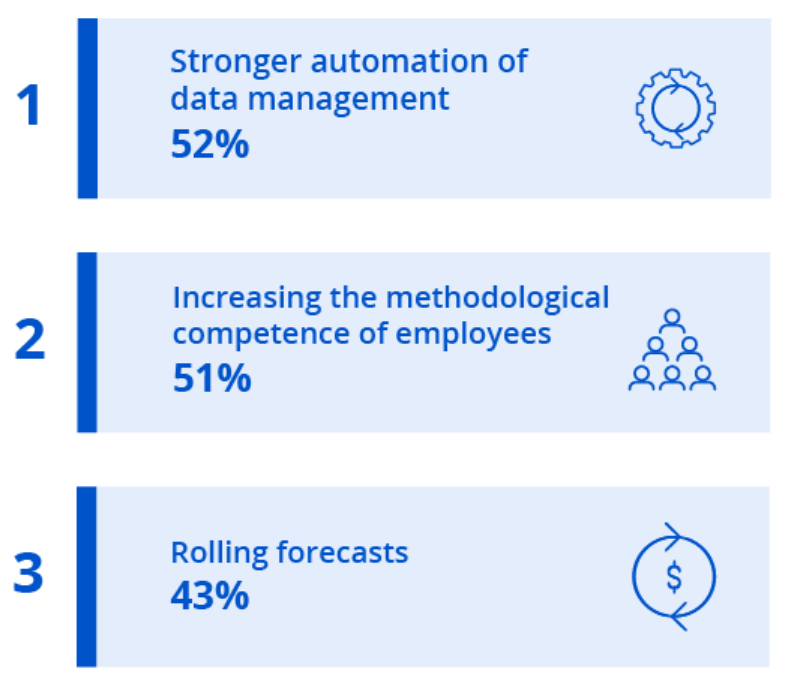 1

Stronger automation of data management
52%

2

Increasing the methodological competence of employees
51%

3

Rolling forecasts
43%

$